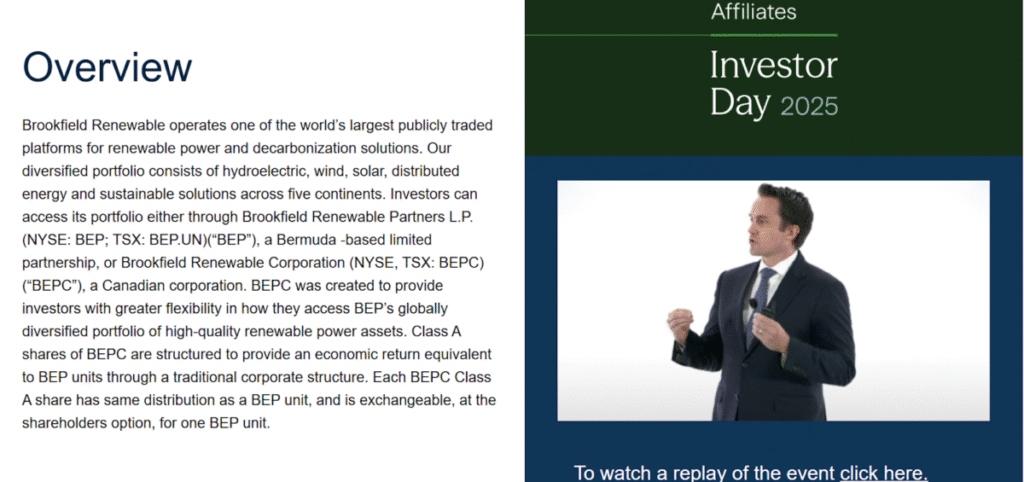 Overview

Brookfield Renewable operates one of the world's largest publicly traded platforms for renewable power and decarbonization solutions. Our diversified portfolio consists of hydroelectric, wind, solar, distributed energy and sustainable solutions across five continents. Investors can access its portfolio either through Brookfield Renewable Partners L.P. (NYSE: BEP; TSX: BEP.UN)("BEP"), a Bermuda -based limited partnership, or Brookfield Renewable Corporation (NYSE, TSX: BEPC) ("BEPC"), a Canadian corporation. BEPC was created to provide investors with greater flexibility in how they access BEP's globally diversified portfolio of high-quality renewable power assets. Class A shares of BEPC are structured to provide an economic return equivalent to BEP units through a traditional corporate structure. Each BEPC Class A share has same distribution as a BEP unit, and is exchangeable, at the shareholders option, for one BEP unit.

Affiliates

Investor Day 2025

To watch a replay of the event click here.